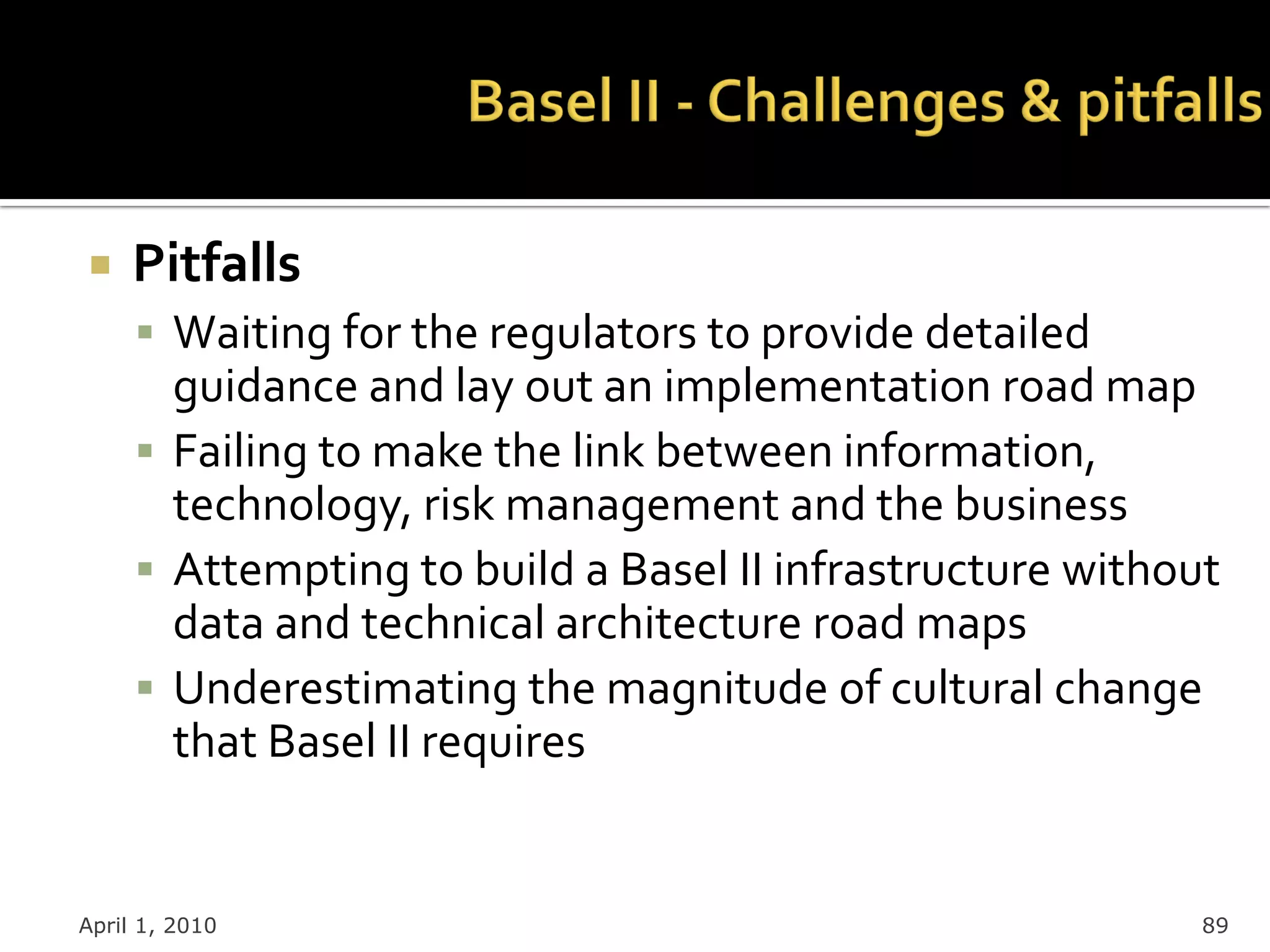 Basel II - Challenges & pitfalls

Pitfalls

Waiting for the regulators to provide detailed guidance and lay out an implementation road map

Failing to make the link between information, technology, risk management and the business

Attempting to build a Basel II infrastructure without data and technical architecture road maps

Underestimating the magnitude of cultural change that Basel II requires

April 1, 2010

89